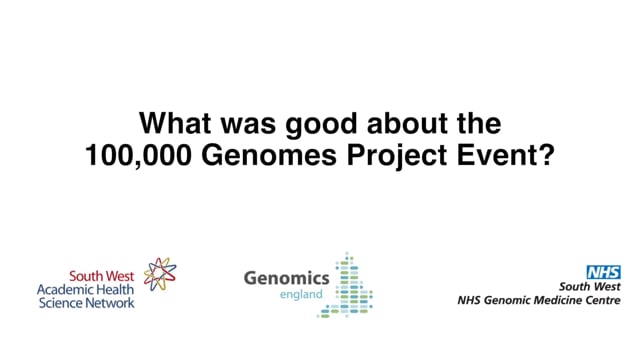 What was good about the 100,000 Genomes Project Event?

South West
Academic Health
Science Network

Genomics
england

NHS
South West
NHS Genomic Medicine Centre